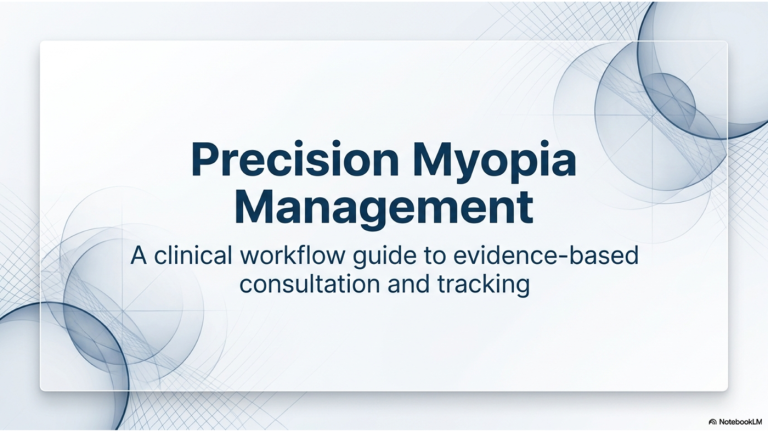 Precision Myopia Management

A clinical workflow guide to evidence-based consultation and tracking

NotebookLM